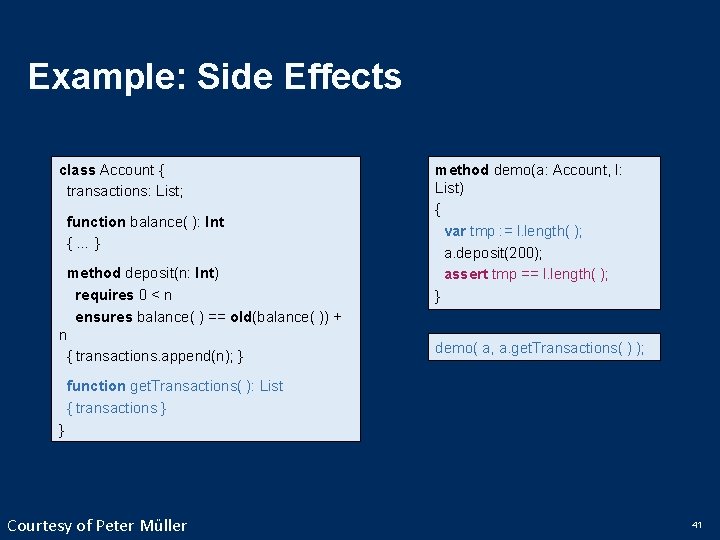 Example: Side Effects

class Account {
transactions: List;

function balance( ): Int
{ ... }

method deposit(n: Int)
requires 0 < n
ensures balance( ) == old(balance( )) + n
{ transactions.append(n); }

function getTransactions( ): List
{ transactions }
}

method demo(a: Account, l: List)
{
var tmp := l.length( );
a.deposit(200);
assert tmp == l.length( );
}

demo( a, a.getTransactions( ) );

Courtesy of Peter Müller

41